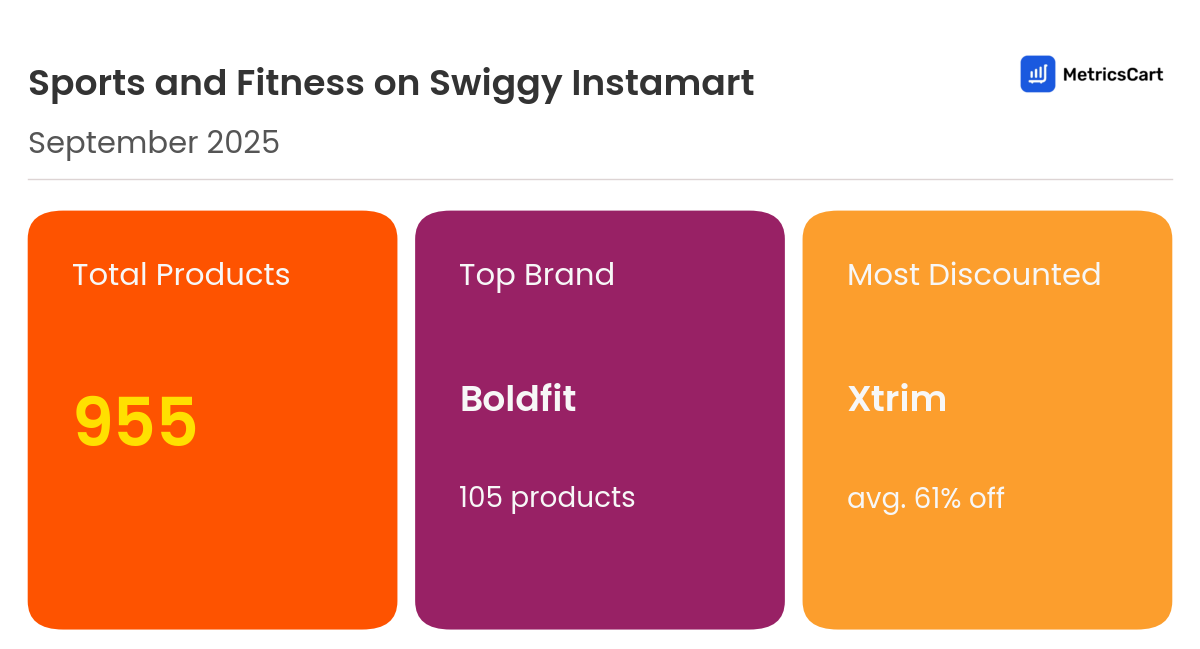 Sports and Fitness on Swiggy Instamart

MetricsCart

September 2025

Total Products

955

Top Brand

Boldfit

105 products

Most Discounted

Xtrim

avg. 61% off